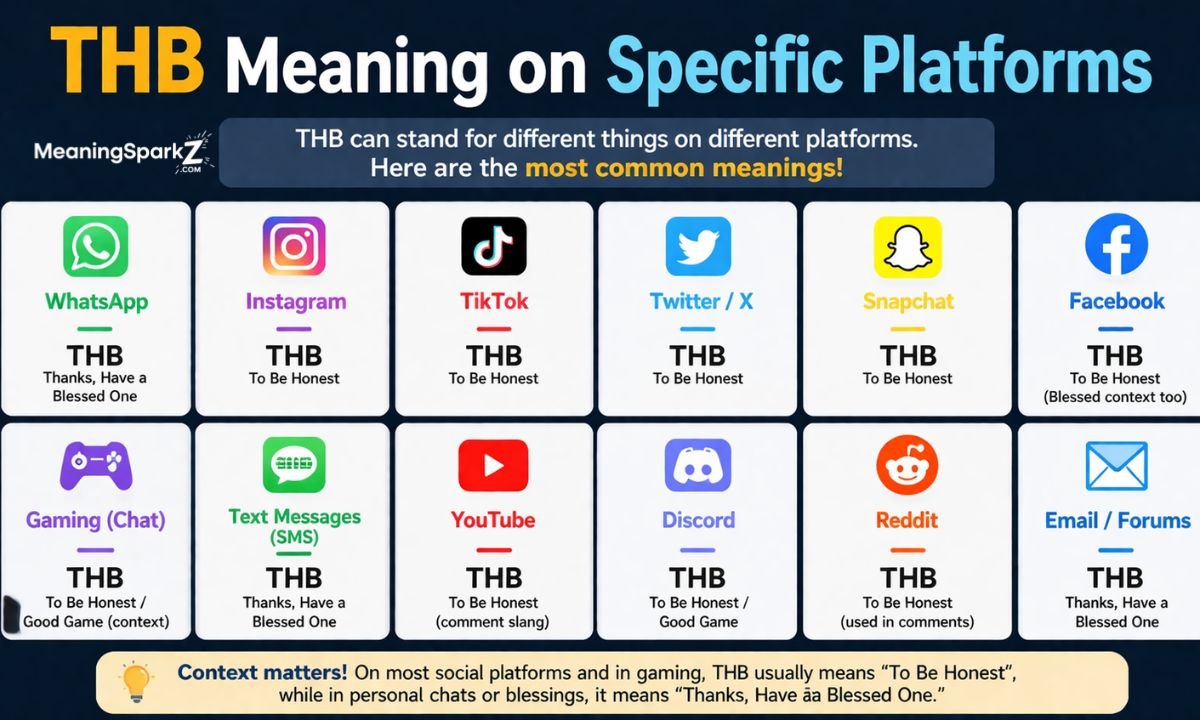 THB Meaning on Specific Platforms

MeaningSparkZ .COM

THB can stand for different things on different platforms. Here are the most common meanings!

WhatsApp
THB
Thanks, Have a Blessed One

Instagram
THB
To Be Honest

TikTok
THB
To Be Honest

Twitter / X
THB
To Be Honest

Snapchat
THB
To Be Honest

Facebook
THB
To Be Honest (Blessed context too)

Gaming (Chat)
THB
To Be Honest / Good Game (context)

Text Messages (SMS)
THB
Thanks, Have a Blessed One

YouTube
THB
To Be Honest (comment slang)

Discord
THB
To Be Honest / Good Game

Reddit
THB
To Be Honest (used in comments)

Email / Forums
THB
Thanks, Have a Blessed One

Context matters! On most social platforms and in gaming, THB usually means "To Be Honest", while in personal chats or blessings, it means "Thanks, Have āa Blessed One."